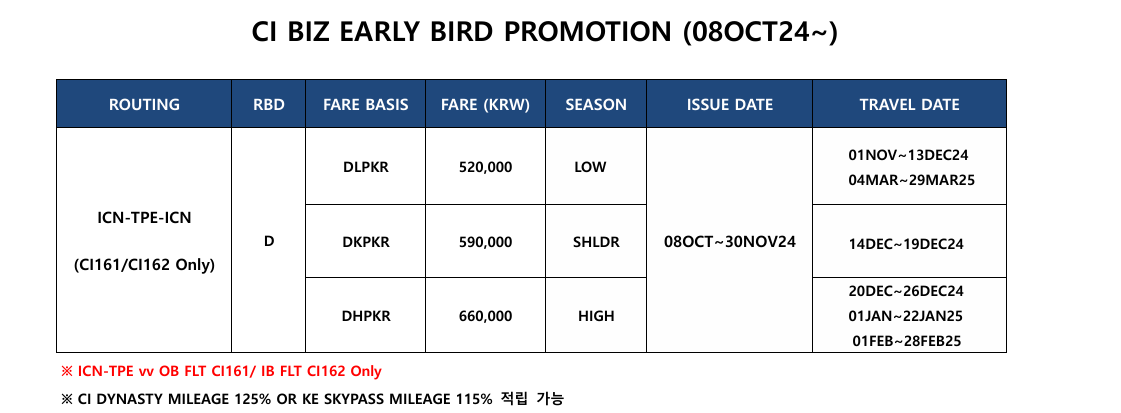 CI BIZ EARLY BIRD PROMOTION (08OCT24~)

| ROUTING | RBD | FARE BASIS | FARE (KRW) | SEASON | ISSUE DATE | TRAVEL DATE |
|---|---|---|---|---|---|---|
| ICN-TPE-ICN (CI161/CI162 Only) | D | DLPKR | 520,000 | LOW | 08OCT~30NOV24 | 01NOV~13DEC24 04MAR~29MAR25 |
| | | DKPKR | 590,000 | SHLDR | | 14DEC~19DEC24 |
| | | DHPKR | 660,000 | HIGH | | 20DEC~26DEC24 01JAN~22JAN25 01FEB~28FEB25 |

※ ICN-TPE vv OB FLT CI161/ IB FLT CI162 Only
※ CI DYNASTY MILEAGE 125% OR KE SKYPASS MILEAGE 115% 적립 가능